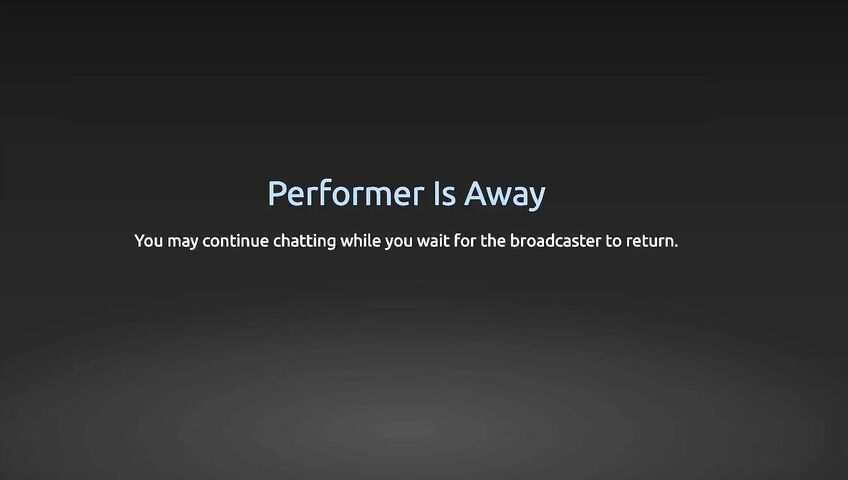 Performer Is Away

You may continue chatting while you wait for the broadcaster to return.